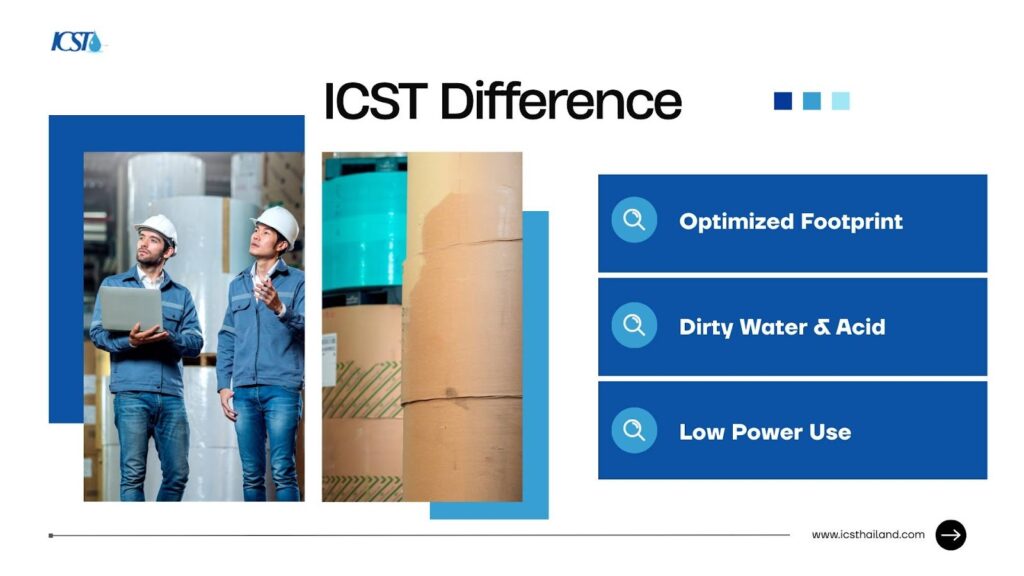 ICST

ICST Difference

Optimized Footprint

Dirty Water & Acid

Low Power Use

www.icsthailand.com